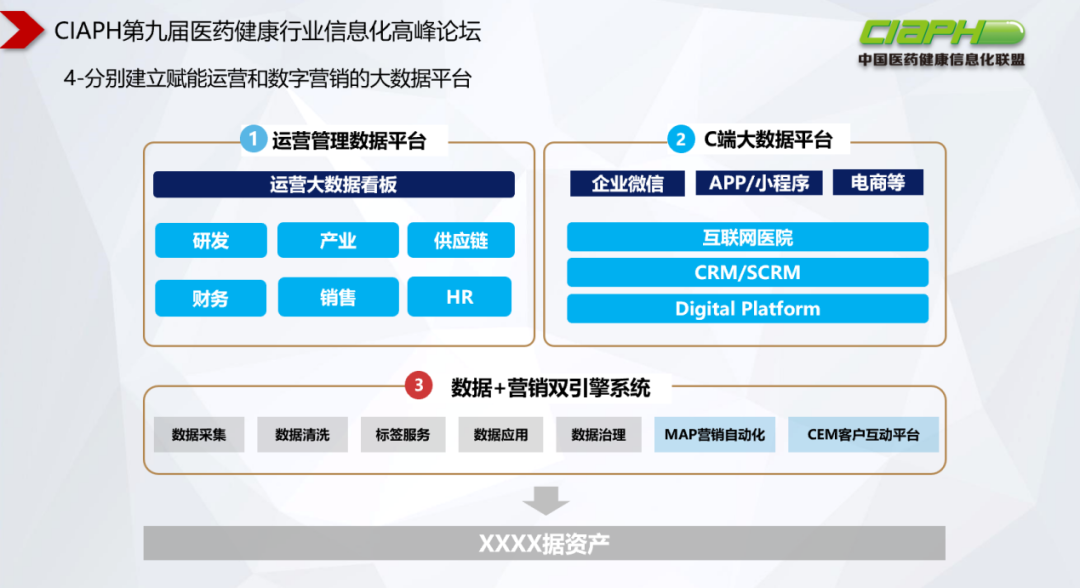 CIAPH第九届医药健康行业信息化高峰论坛

CIAPH
中国医药健康信息化联盟

4-分别建立赋能运营和数字营销的大数据平台

1 运营管理数据平台

运营大数据看板

研发
产业
供应链
财务
销售
HR

2 C端大数据平台

企业微信
APP/小程序
电商等

互联网医院
CRM/SCRM
Digital Platform

3 数据+营销双引擎系统

数据采集
数据清洗
标签服务
数据应用
数据治理
MAP营销自动化
CEM客户互动平台

XXXX据资产